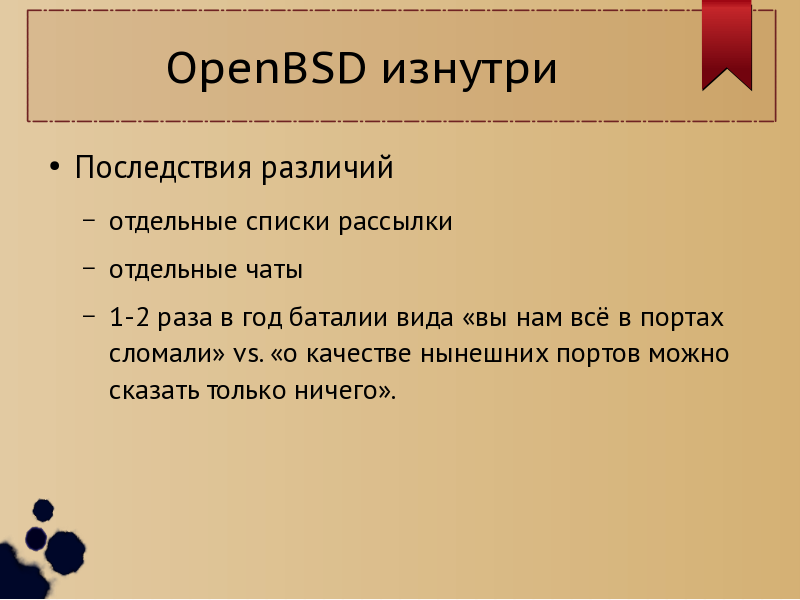 OpenBSD изнутри

• Последствия различий

– отдельные списки рассылки

– отдельные чаты

– 1-2 раза в год баталии вида «вы нам всё в портах сломали» vs. «о качестве нынешних портов можно сказать только ничего».